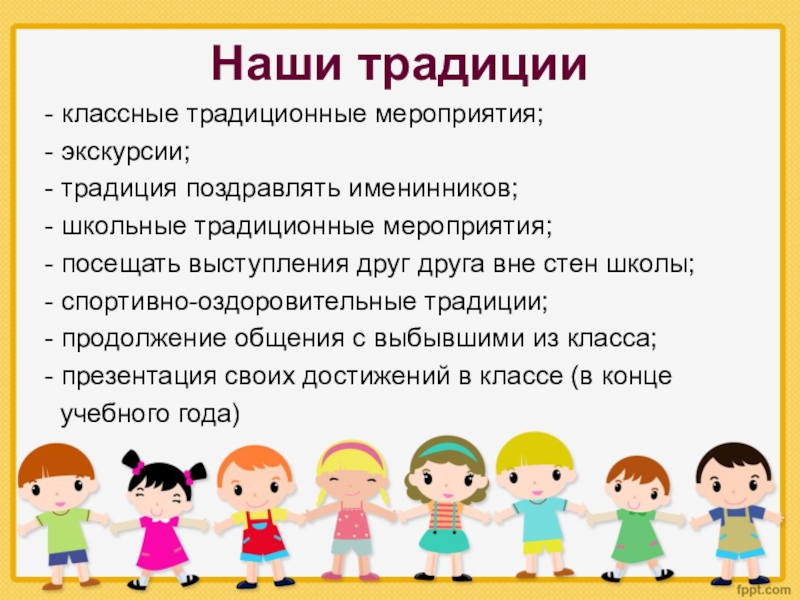 Наши традиции

- классные традиционные мероприятия;
- экскурсии;
- традиция поздравлять именинников;
- школьные традиционные мероприятия;
- посещать выступления друг друга вне стен школы;
- спортивно-оздоровительные традиции;
- продолжение общения с выбывшими из класса;
- презентация своих достижений в классе (в конце учебного года)

fppt.com